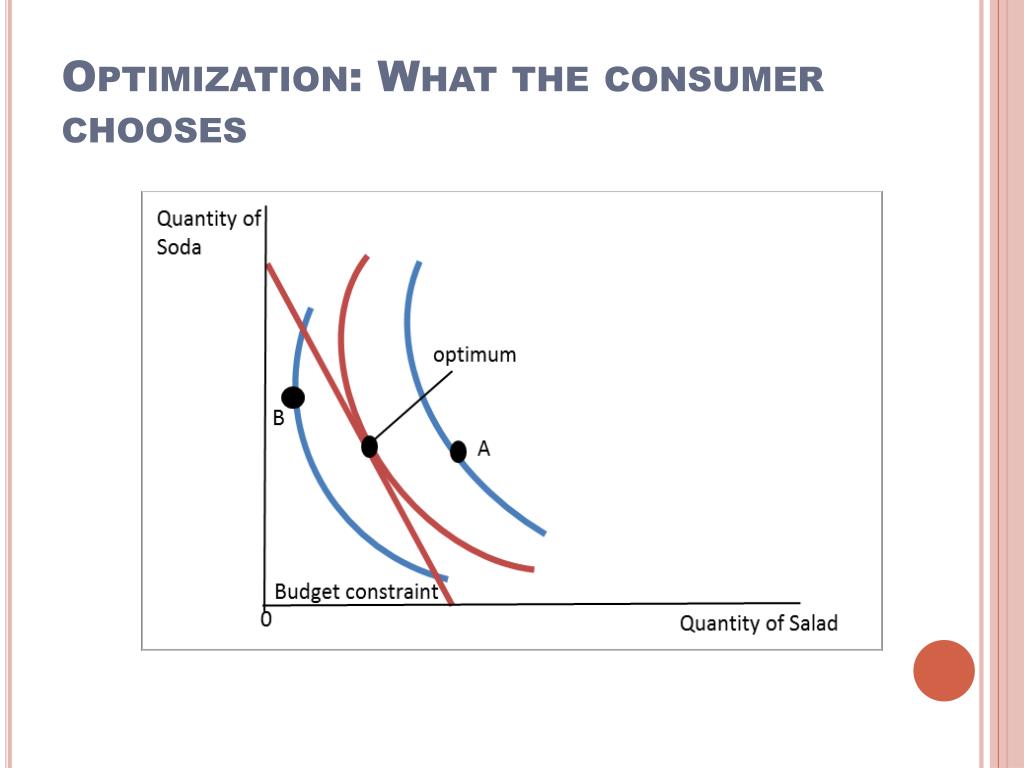 OPTIMIZATION: WHAT THE CONSUMER CHOOSES

Quantity of Soda

optimum

B

A

Budget constraint

0

Quantity of Salad